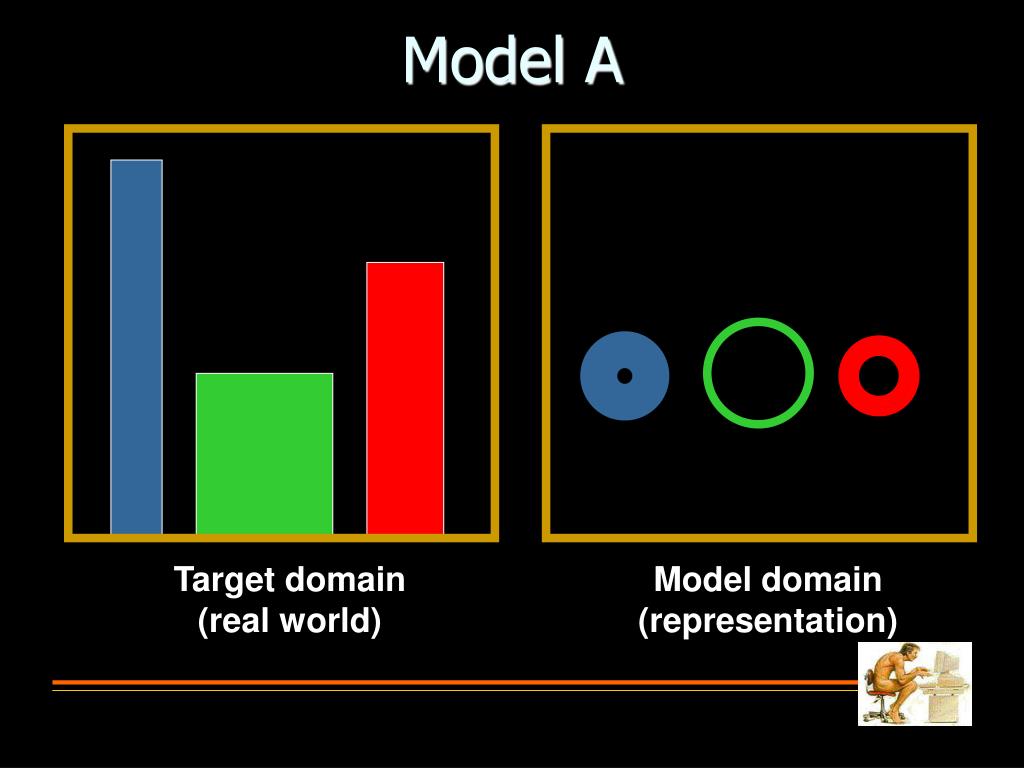 Model A

Target domain
(real world)

Model domain
(representation)